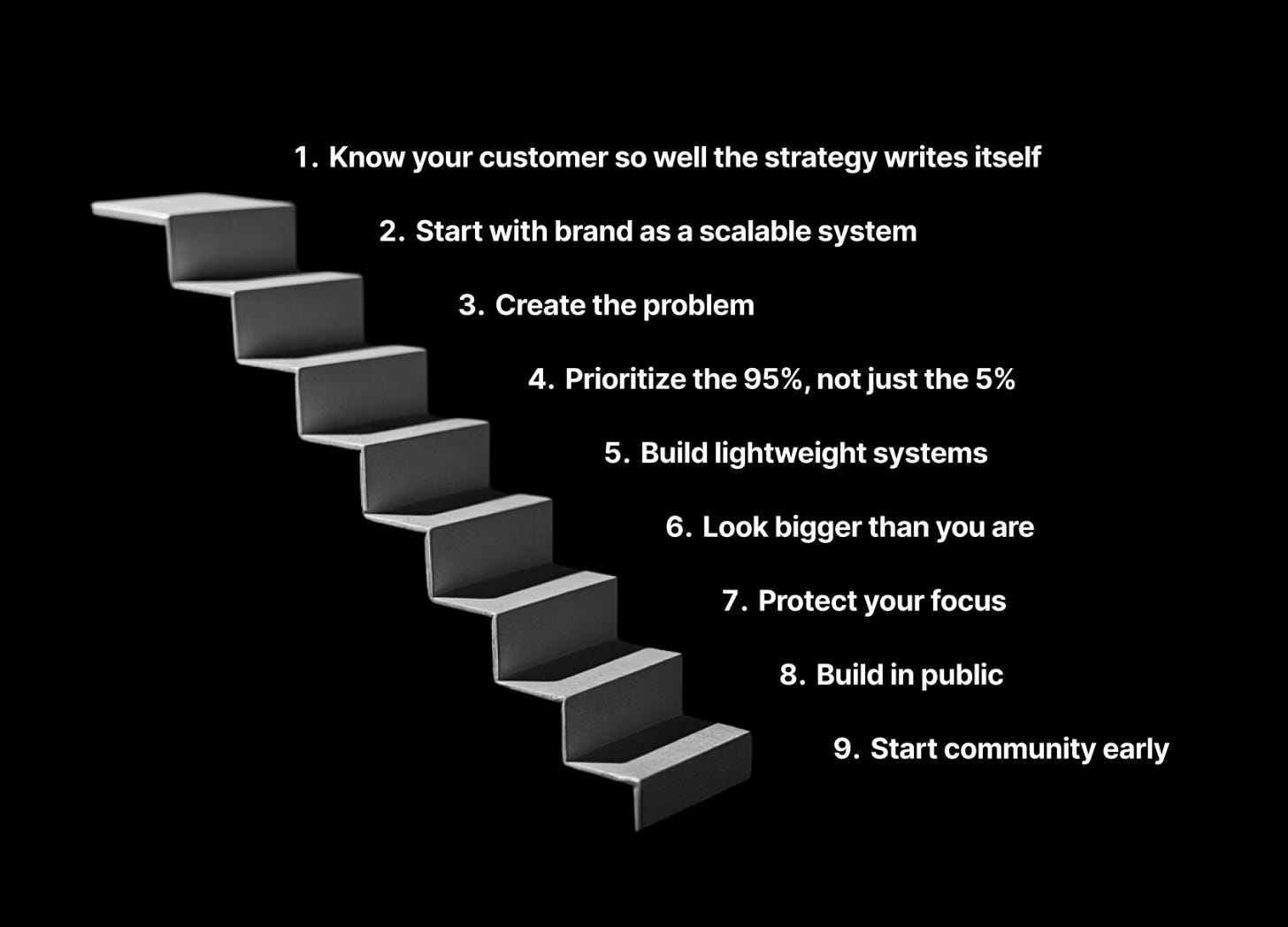 1. Know your customer so well the strategy writes itself

2. Start with brand as a scalable system

3. Create the problem

4. Prioritize the 95%, not just the 5%

5. Build lightweight systems

6. Look bigger than you are

7. Protect your focus

8. Build in public

9. Start community early